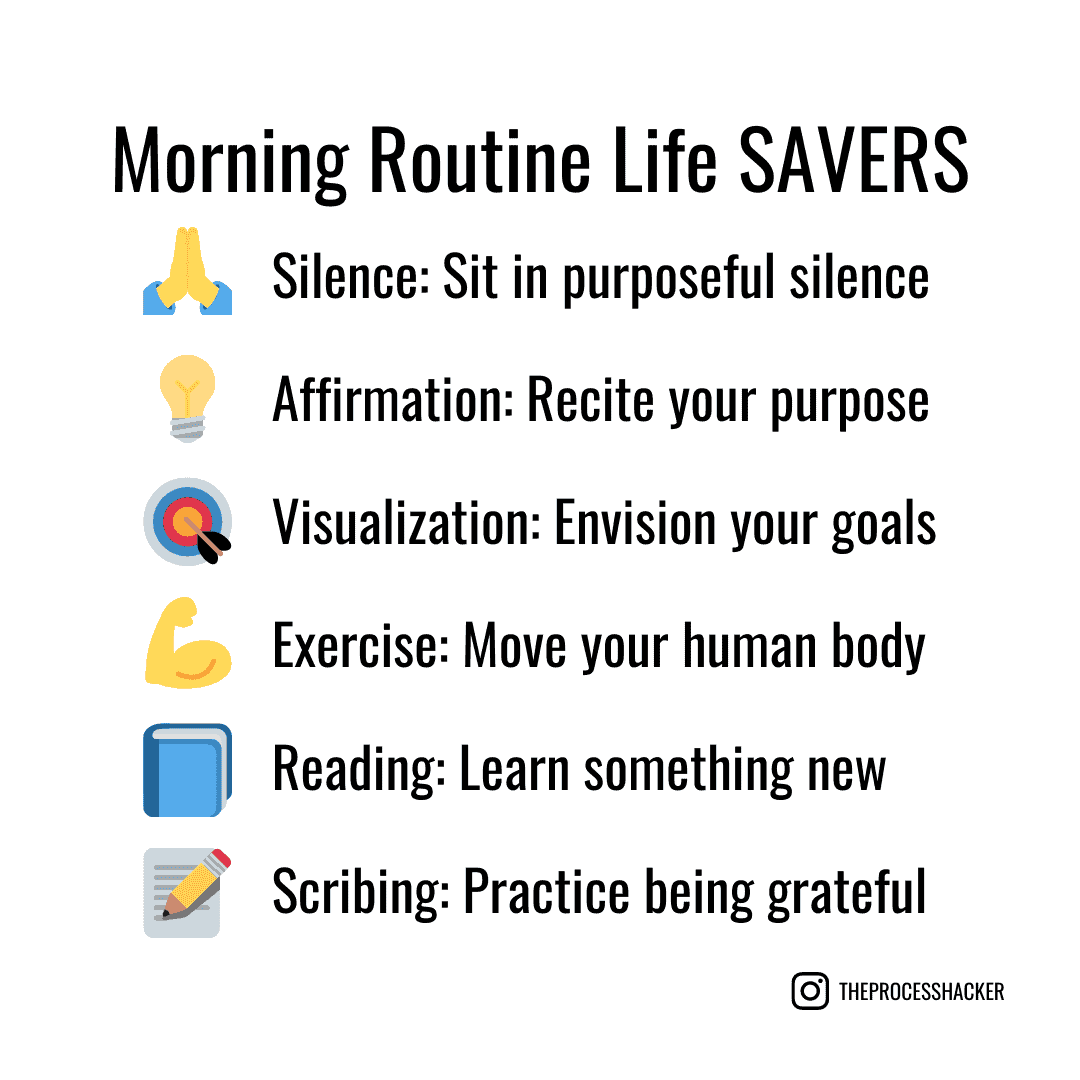 Morning Routine Life SAVERS

Silence: Sit in purposeful silence

Affirmation: Recite your purpose

Visualization: Envision your goals

Exercise: Move your human body

Reading: Learn something new

Scribing: Practice being grateful

THEPROCESSHACKER